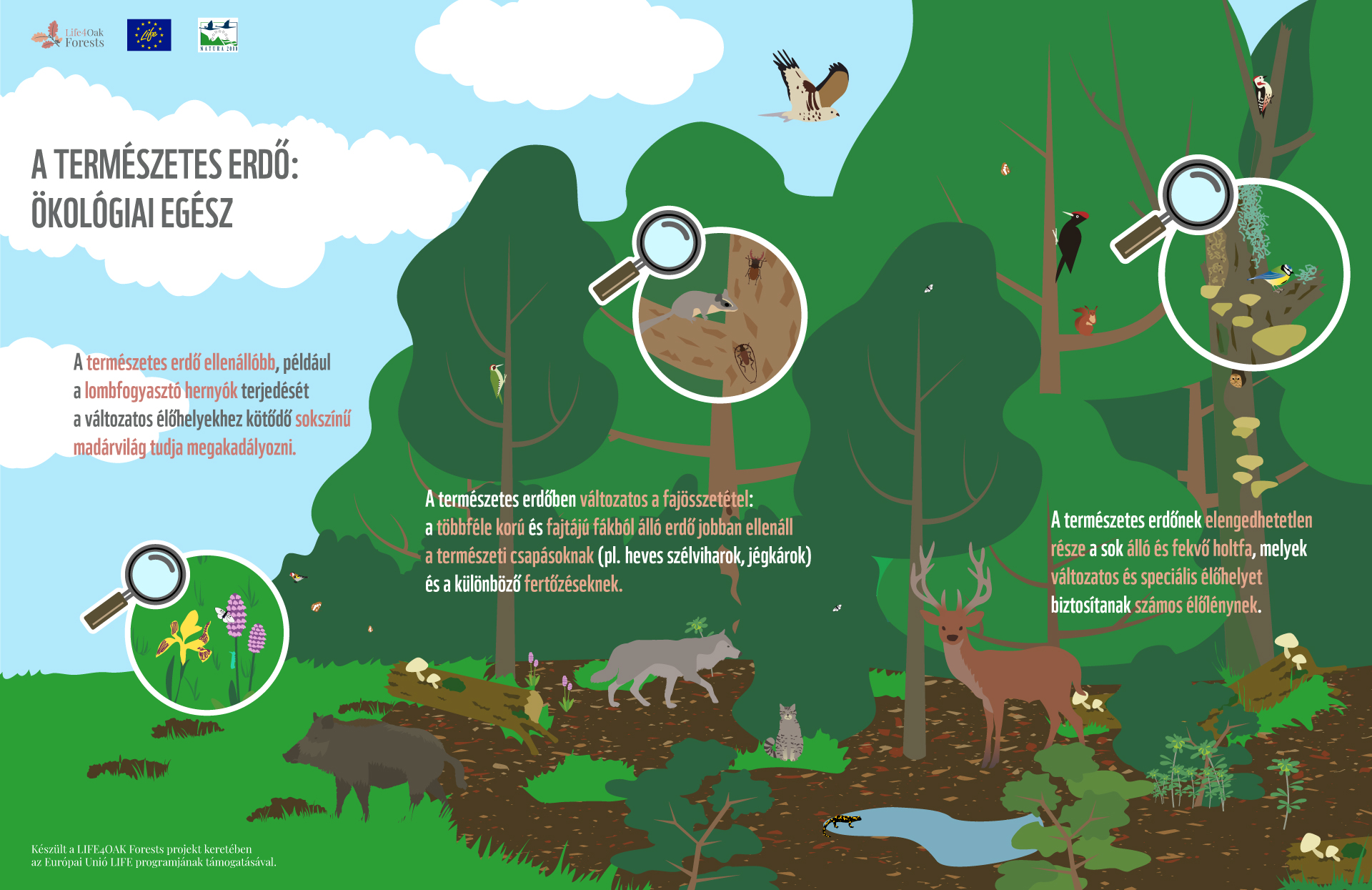 Life4Oak Forests

Life

NATURA 2000

A TERMÉSZETES ERDŐ: ÖKOLÓGIAI EGÉSZ

A természetes erdő ellenállóbb, például a lombfogyasztó hernyók terjedését a változatos élőhelyekhez kötődő sokszínű madárvilág tudja megakadályozni.

A természetes erdőben változatos a fajösszetétel: a többféle korú és fajtájú fákból álló erdő jobban ellenáll a természeti csapásoknak (pl. heves szélviharok, jégkárok) és a különböző fertőzéseknek.

A természetes erdőnek elengedhetetlen része a sok álló és fekvő holtfa, melyek változatos és speciális élőhelyet biztosítanak számos élőlénynek.

Készült a LIFE4OAK Forests projekt keretében az Európai Unió LIFE programjának támogatásával.